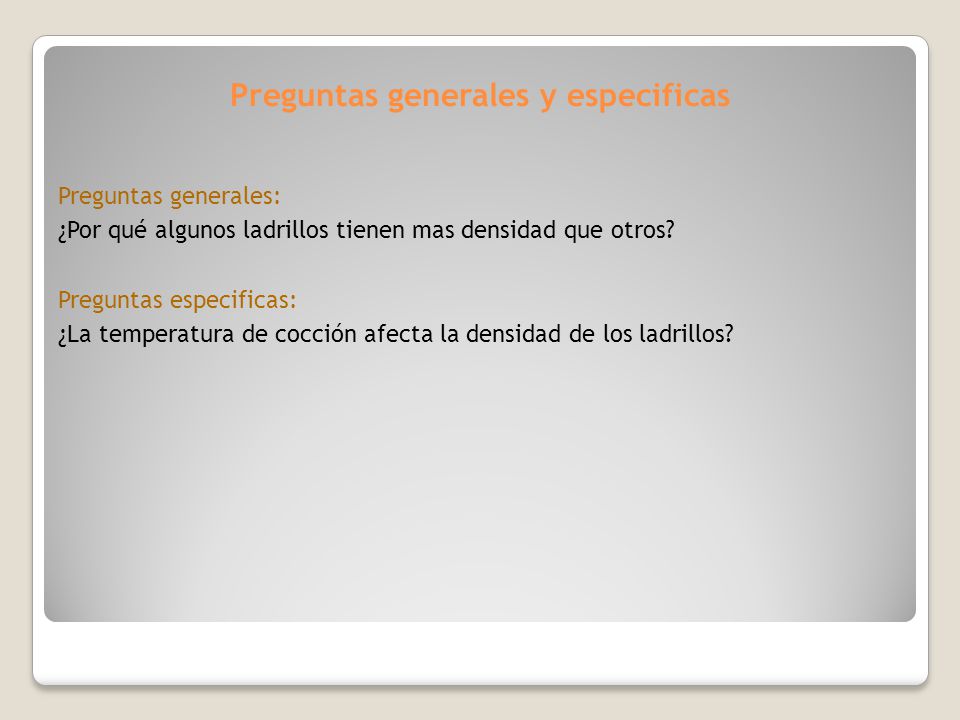 Preguntas generales y especificas

Preguntas generales:
¿Por qué algunos ladrillos tienen mas densidad que otros?

Preguntas especificas:
¿La temperatura de cocción afecta la densidad de los ladrillos?